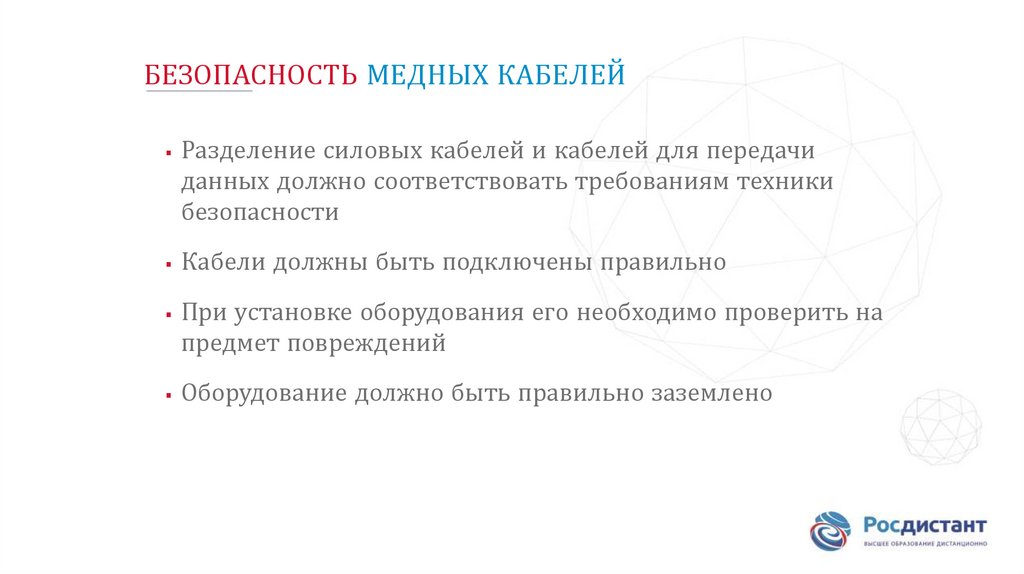 БЕЗОПАСНОСТЬ МЕДНЫХ КАБЕЛЕЙ

▪ Разделение силовых кабелей и кабелей для передачи данных должно соответствовать требованиям техники безопасности

▪ Кабели должны быть подключены правильно

▪ При установке оборудования его необходимо проверить на предмет повреждений

▪ Оборудование должно быть правильно заземлено

Росдистант
ВЫСШЕЕ ОБРАЗОВАНИЕ ДИСТАНЦИОННО